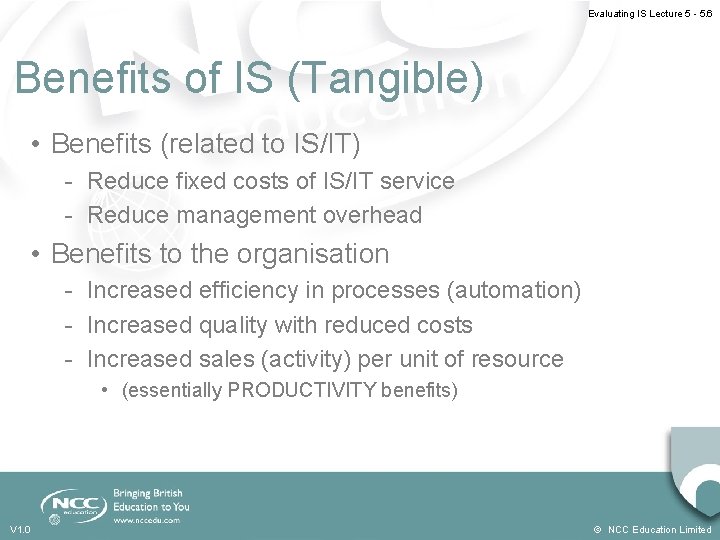 Evaluating IS Lecture 5 - 5.6

Benefits of IS (Tangible)

• Benefits (related to IS/IT)
- Reduce fixed costs of IS/IT service
- Reduce management overhead

• Benefits to the organisation
- Increased efficiency in processes (automation)
- Increased quality with reduced costs
- Increased sales (activity) per unit of resource
• (essentially PRODUCTIVITY benefits)

NCC education

Bringing British Education to You
www.nccedu.com

V1.0

© NCC Education Limited